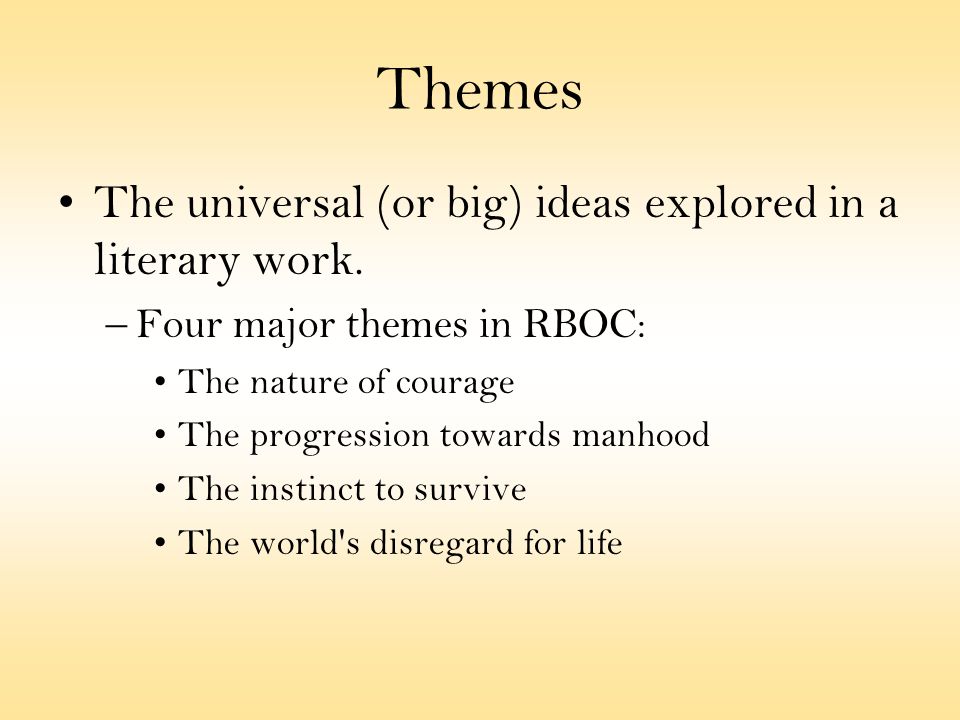 Themes

• The universal (or big) ideas explored in a literary work.

– Four major themes in RBOC:

• The nature of courage
• The progression towards manhood
• The instinct to survive
• The world's disregard for life